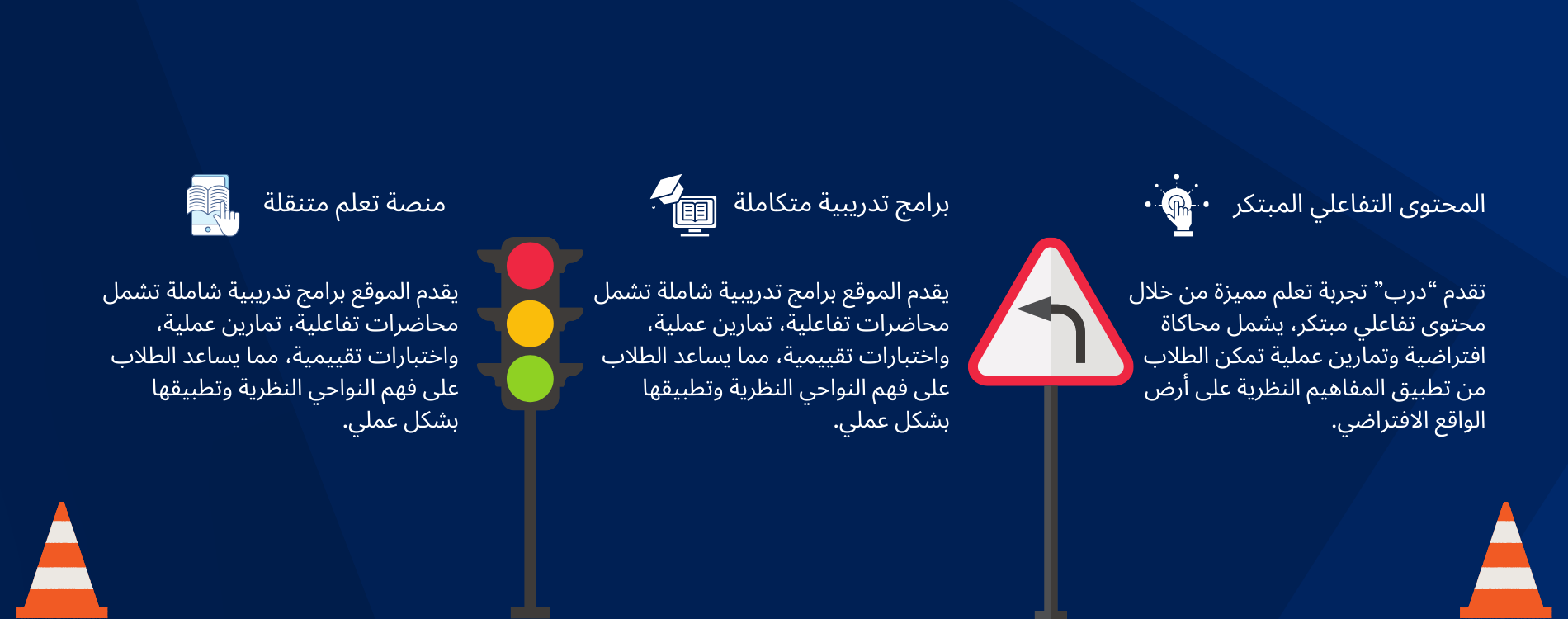 المحتوى التفاعلي المبتكر

تقدم “درب” تجربة تعلم مميزة من خلال محتوى تفاعلي مبتكر، يشمل محاكاة افتراضية وتمارين عملية تمكن الطلاب من تطبيق المفاهيم النظرية على أرض الواقع الافتراضي.

برامج تدريبية متكاملة

يقدم الموقع برامج تدريبية شاملة تشمل محاضرات تفاعلية، تمارين عملية، واختبارات تقييمية، مما يساعد الطلاب على فهم النواحي النظرية وتطبيقها بشكل عملي.

منصة تعلم متنقلة

يقدم الموقع برامج تدريبية شاملة تشمل محاضرات تفاعلية، تمارين عملية، واختبارات تقييمية، مما يساعد الطلاب على فهم النواحي النظرية وتطبيقها بشكل عملي.